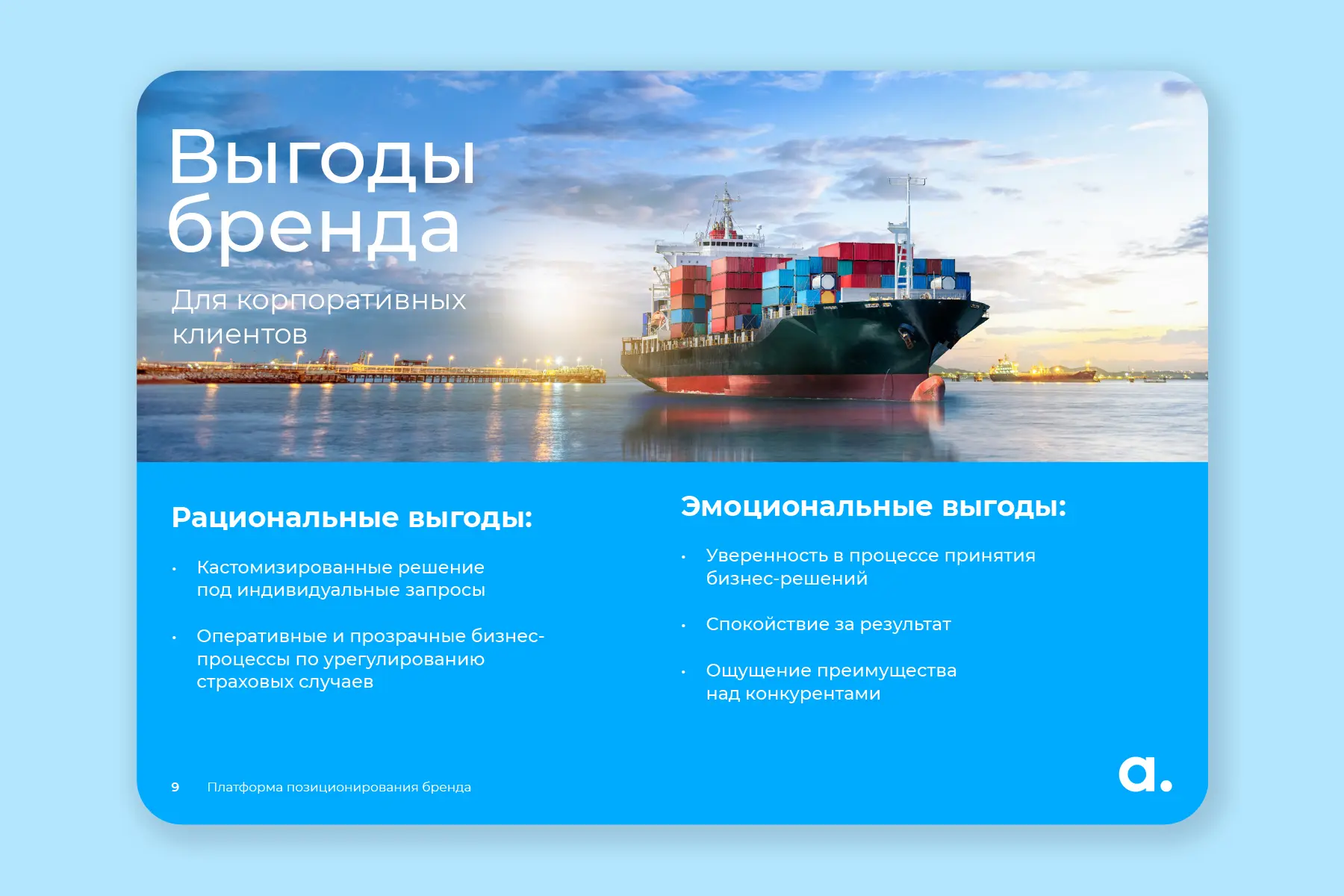 Выгоды бренда

Для корпоративных клиентов

Рациональные выгоды:

• Кастомизированные решение под индивидуальные запросы

• Оперативные и прозрачные бизнес-процессы по урегулированию страховых случаев

Эмоциональные выгоды:

• Уверенность в процессе принятия бизнес-решений

• Спокойствие за результат

• Ощущение преимущества над конкурентами

9 Платформа позиционирования бренда

a.